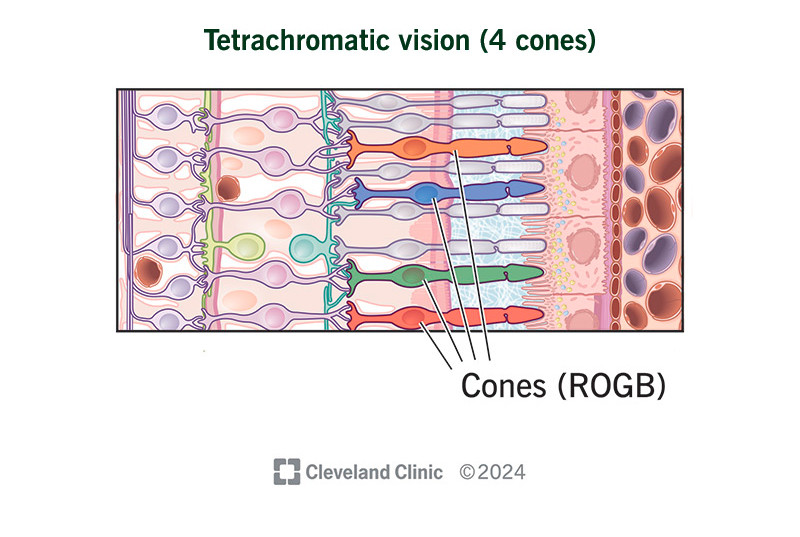 Tetrachromatic vision (4 cones)

Cones (ROGB)

Cleveland Clinic ©2024